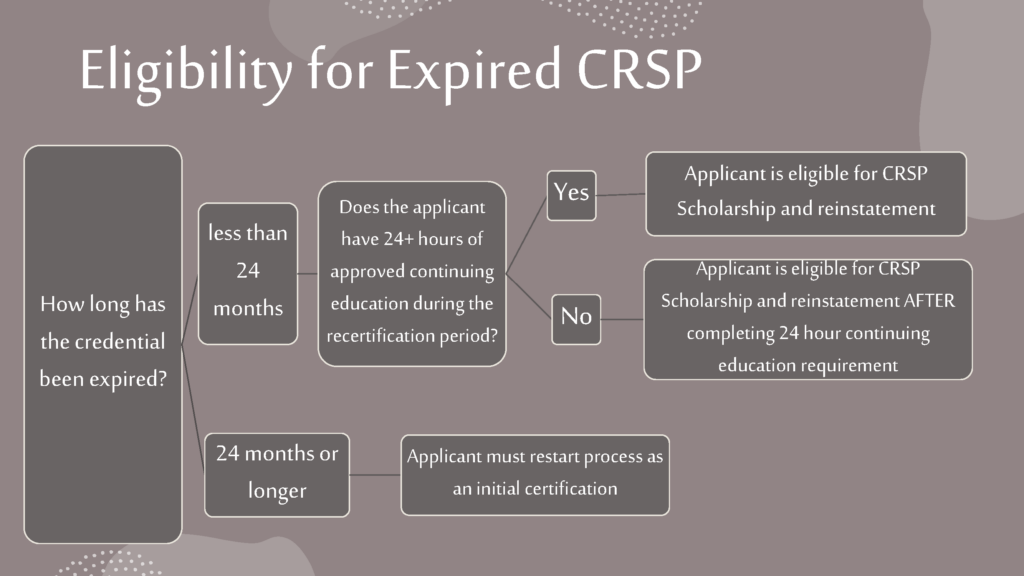 Eligibility for Expired CRSP

How long has the credential been expired?

less than 24 months

Does the applicant have 24+ hours of approved continuing education during the recertification period?

Yes

Applicant is eligible for CRSP Scholarship and reinstatement

No

Applicant is eligible for CRSP Scholarship and reinstatement AFTER completing 24 hour continuing education requirement

24 months or longer

Applicant must restart process as an initial certification